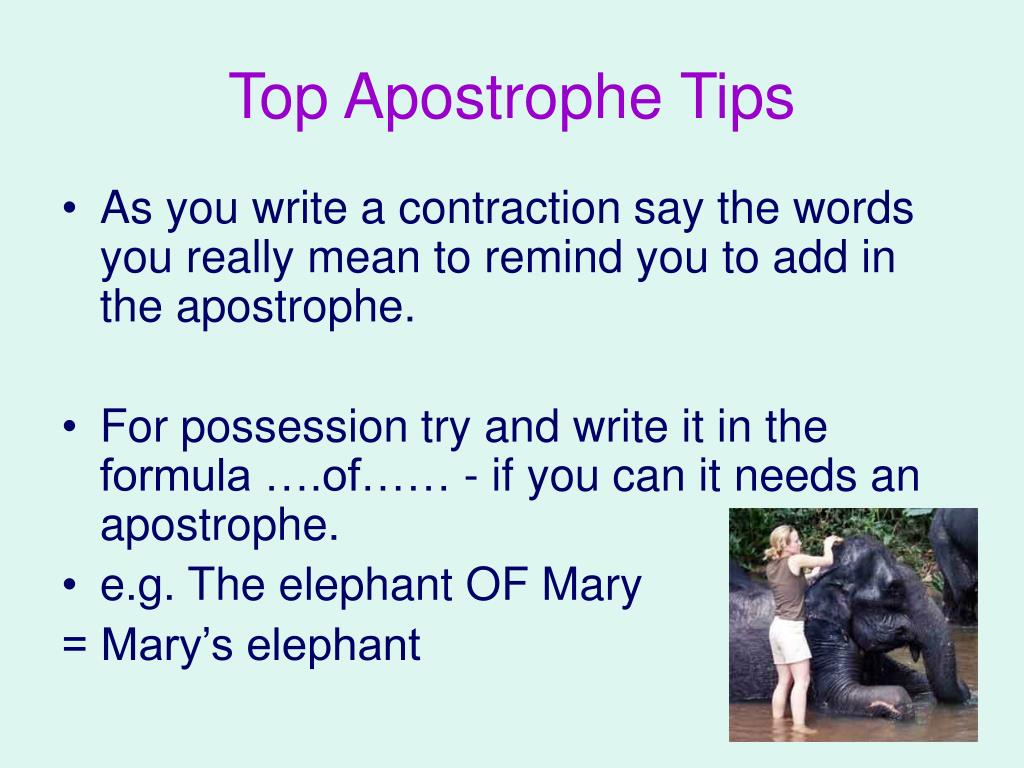 Top Apostrophe Tips

• As you write a contraction say the words you really mean to remind you to add in the apostrophe.

• For possession try and write it in the formula ….of…… - if you can it needs an apostrophe.
• e.g. The elephant OF Mary
= Mary’s elephant